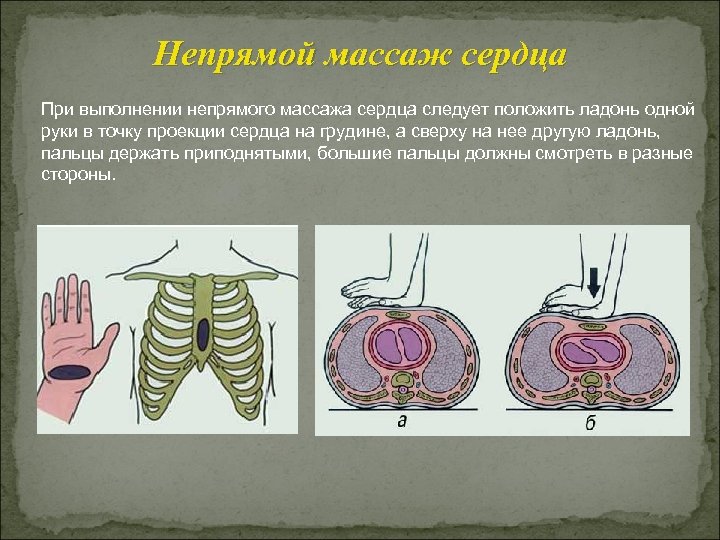 Непрямой массаж сердца

При выполнении непрямого массажа сердца следует положить ладонь одной руки в точку проекции сердца на грудине, а сверху на нее другую ладонь, пальцы держать приподнятыми, большие пальцы должны смотреть в разные стороны.

а

б